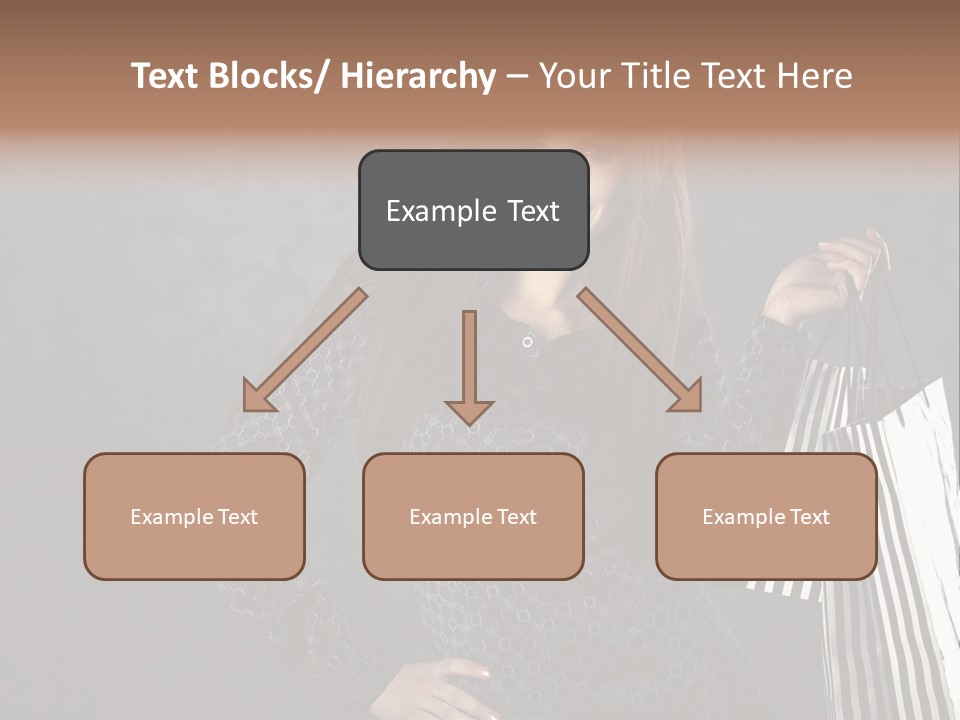 Text Blocks/ Hierarchy – Your Title Text Here

Example Text

Example Text

Example Text

Example Text